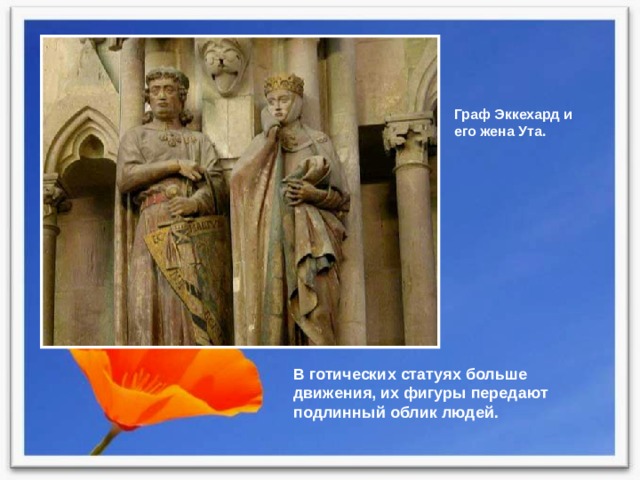 Граф Эккехард и его жена Ута.

В готических статуях больше движения, их фигуры передают подлинный облик людей.